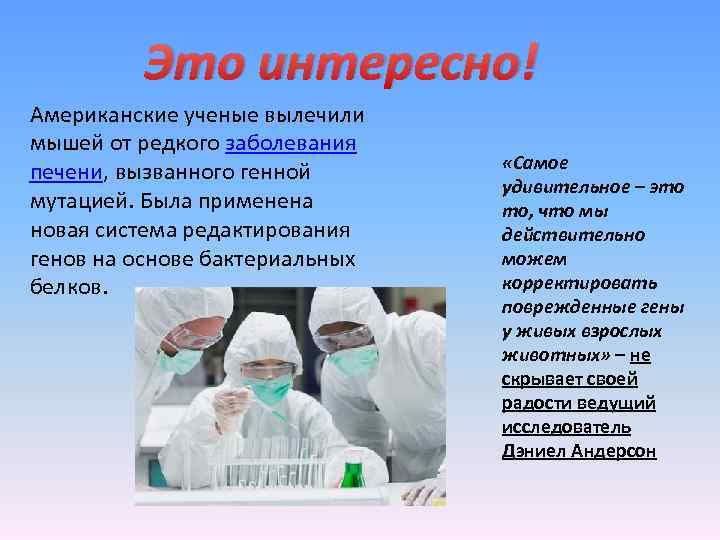 Это интересно!

Американские ученые вылечили мышей от редкого заболевания печени, вызванного генной мутацией. Была применена новая система редактирования генов на основе бактериальных белков.

«Самое удивительное – это то, что мы действительно можем корректировать поврежденные гены у живых взрослых животных» – не скрывает своей радости ведущий исследователь Дэниел Андерсон